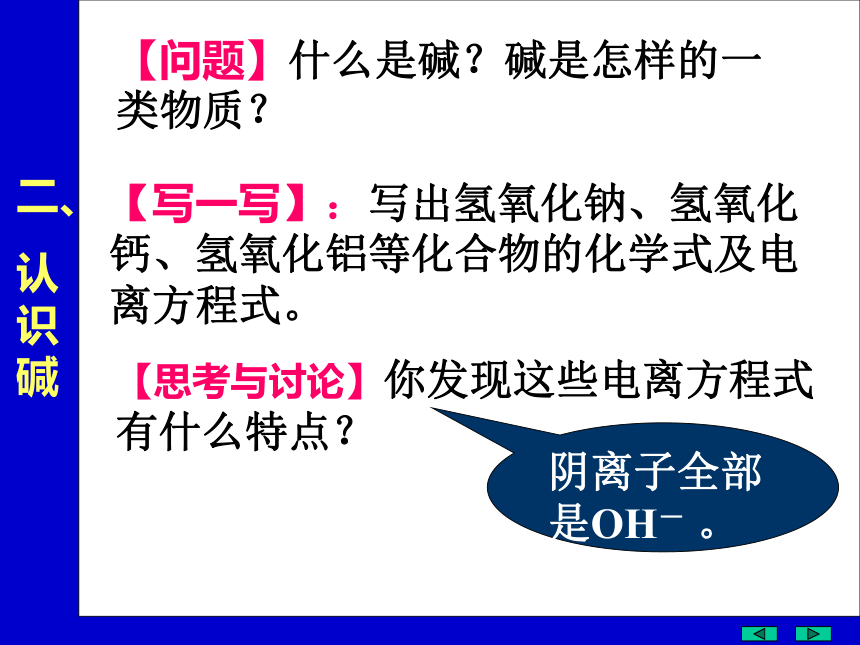 二、认识碱

【问题】什么是碱？碱是怎样的一类物质？

【写一写】：写出氢氧化钠、氢氧化钙、氢氧化铝等化合物的化学式及电离方程式。

【思考与讨论】你发现这些电离方程式有什么特点？

阴离子全部是$OH^-$。